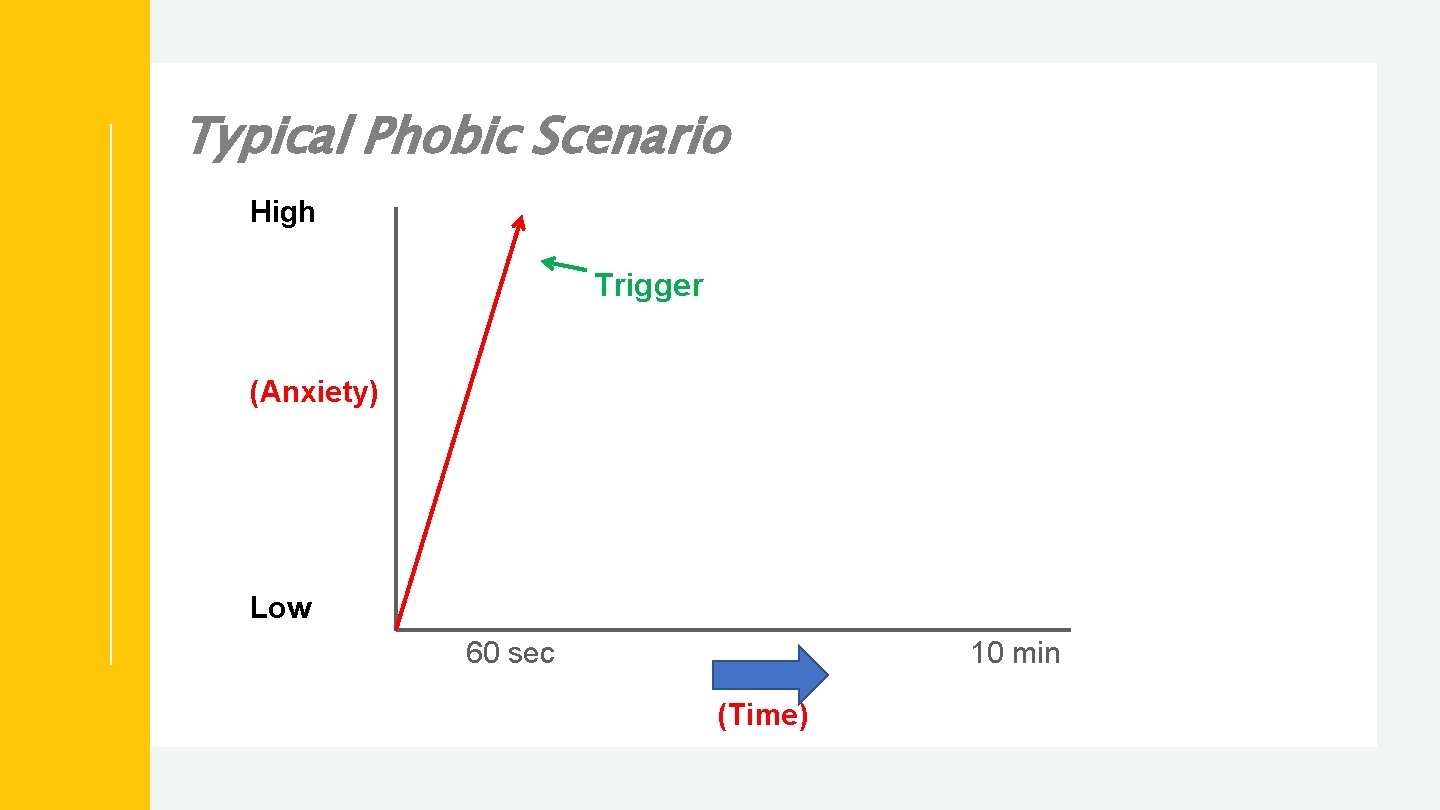 Typical Phobic Scenario

High

Trigger

(Anxiety)

Low

60 sec

10 min

(Time)